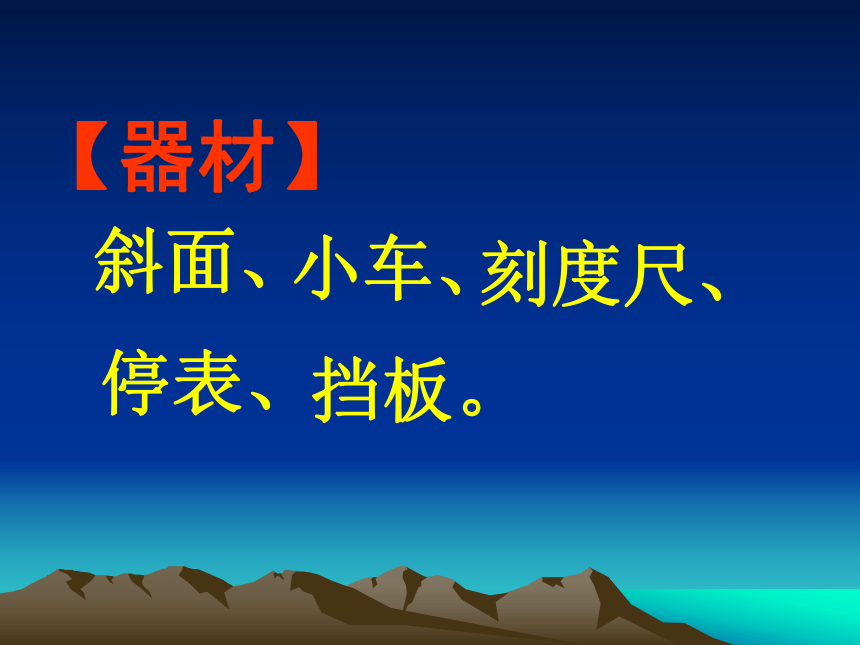 【器材】

斜面、小车、刻度尺、停表、挡板。